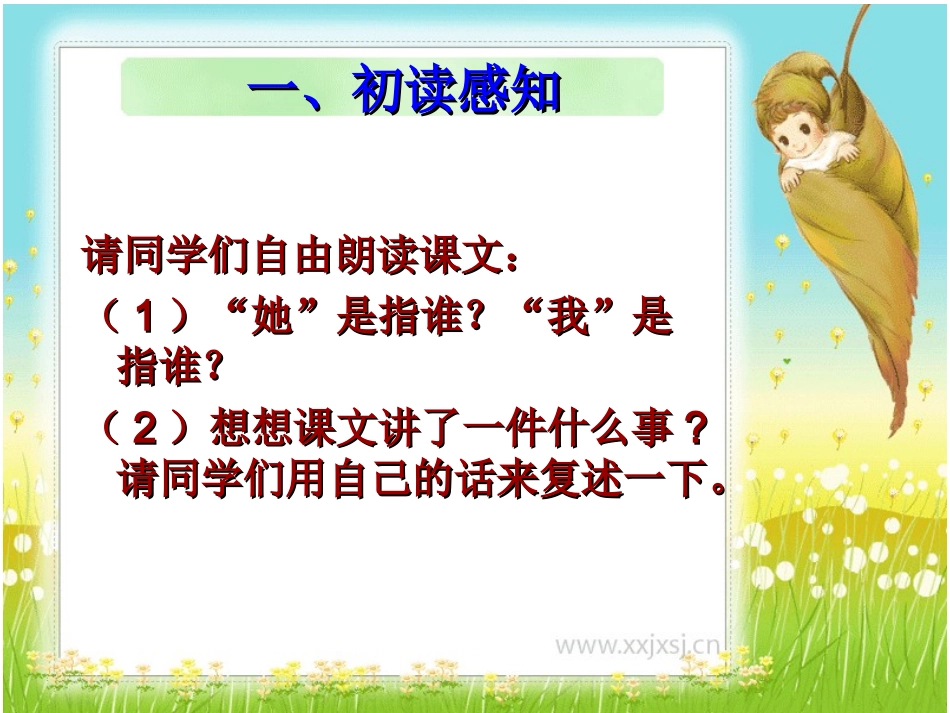 一、初读感知

请同学们自由朗读课文：
（1）“她”是指谁？“我”是指谁？
（2）想想课文讲了一件什么事？请同学们用自己的话来复述一下。

www.xxjxsj.cn